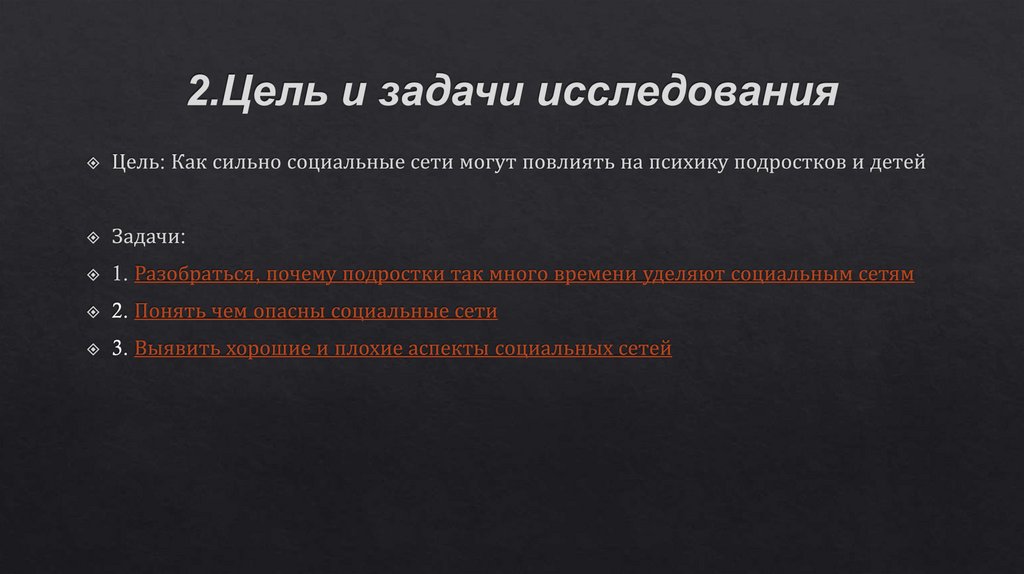 2.Цель и задачи исследования

Цель: Как сильно социальные сети могут повлиять на психику подростков и детей

Задачи:

1. Разобраться, почему подростки так много времени уделяют социальным сетям

2. Понять чем опасны социальные сети

3. Выявить хорошие и плохие аспекты социальных сетей